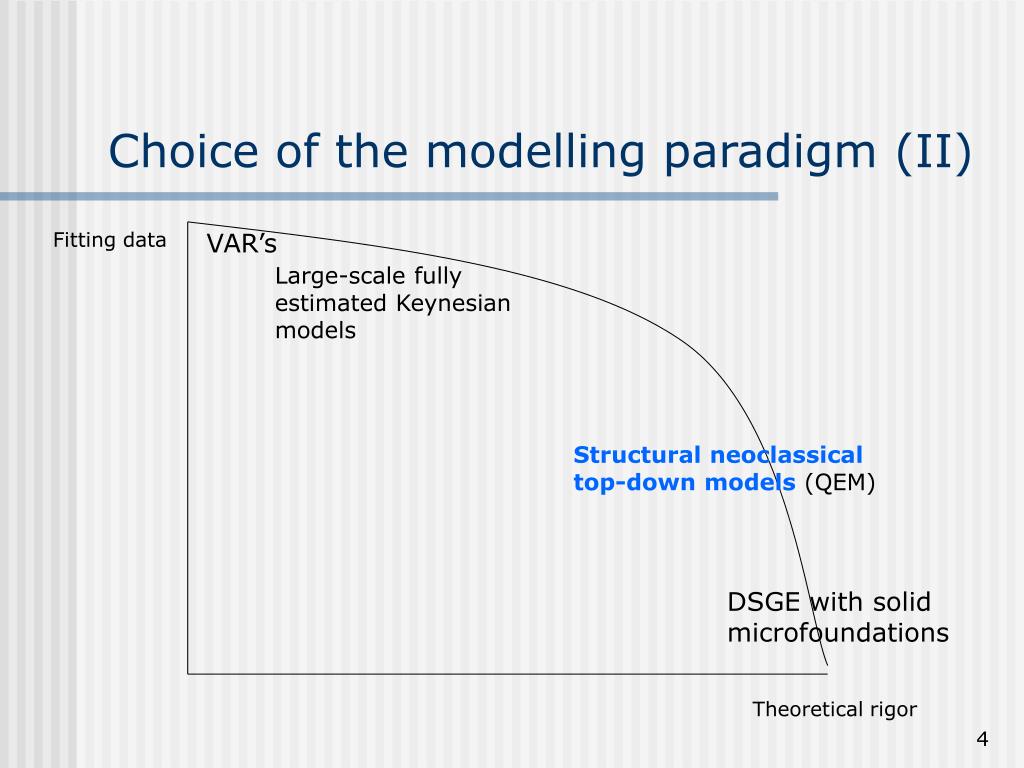 Choice of the modelling paradigm (II)

Fitting data

VAR’s

Large-scale fully estimated Keynesian models

Structural neoclassical top-down models (QEM)

DSGE with solid microfoundations

Theoretical rigor

4